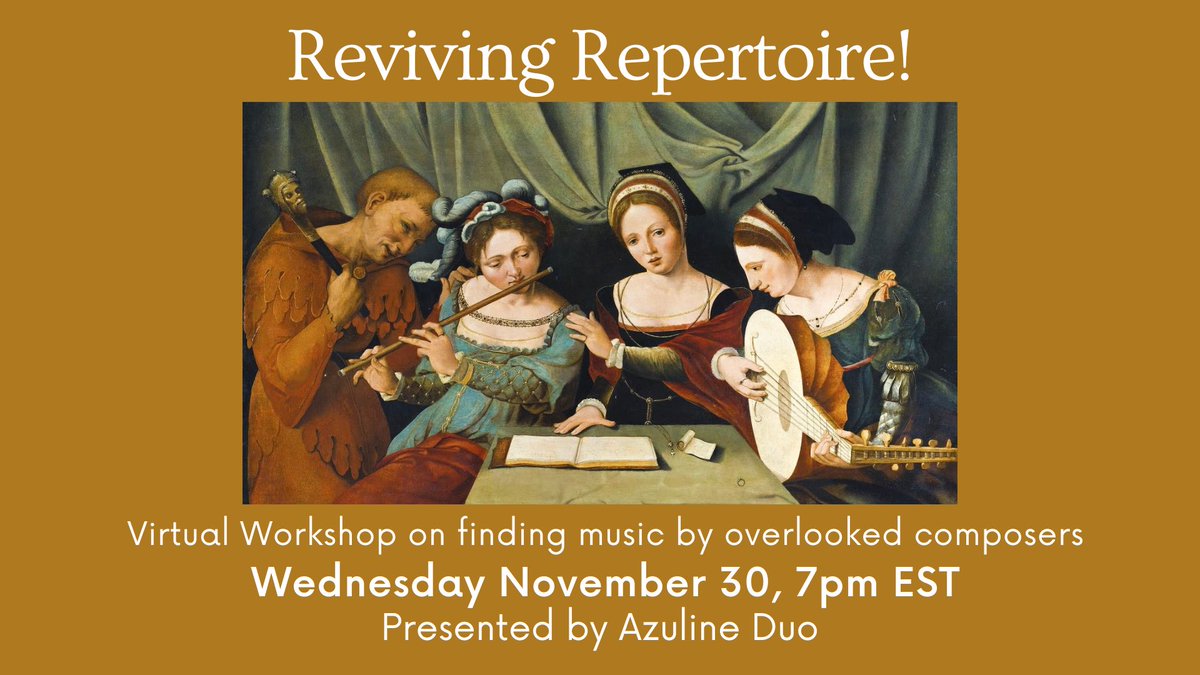 Reviving Repertoire!

Virtual Workshop on finding music by overlooked composers

Wednesday November 30, 7pm EST

Presented by Azuline Duo